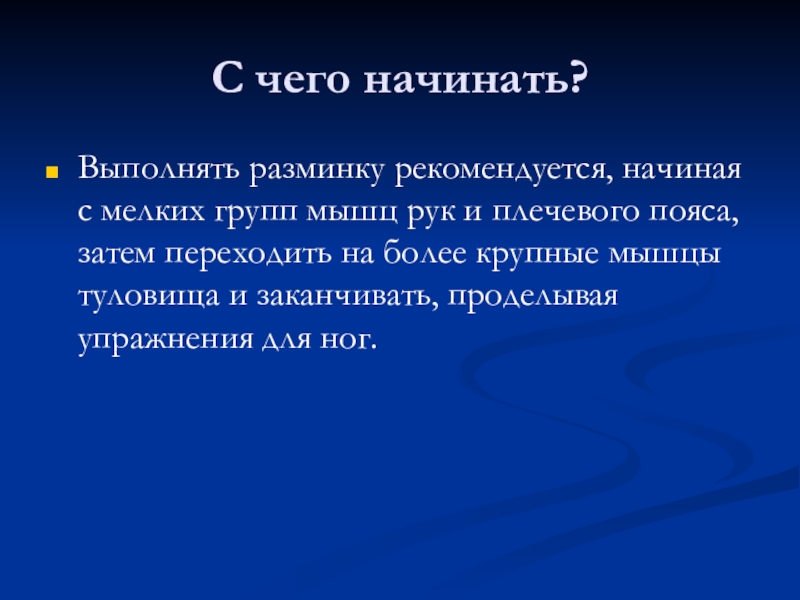 С чего начинать?

Выполнять разминку рекомендуется, начиная с мелких групп мышц рук и плечевого пояса, затем переходить на более крупные мышцы туловища и заканчивать, проделывая упражнения для ног.